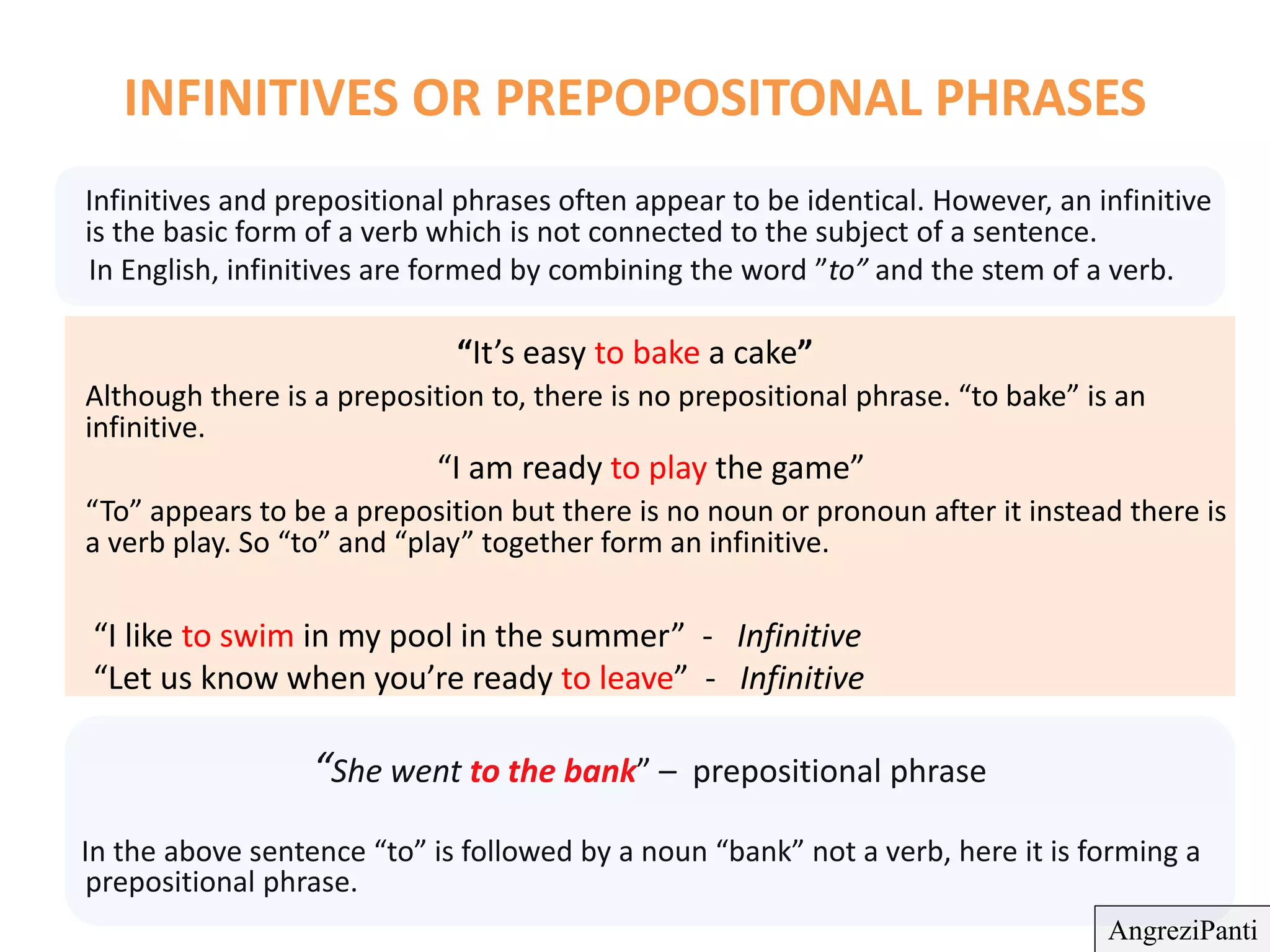 INFINITIVES OR PREPOPOSITONAL PHRASES

Infinitives and prepositional phrases often appear to be identical. However, an infinitive is the basic form of a verb which is not connected to the subject of a sentence.
In English, infinitives are formed by combining the word ”to” and the stem of a verb.

“It’s easy to bake a cake”

Although there is a preposition to, there is no prepositional phrase. “to bake” is an infinitive.

“I am ready to play the game”

“To” appears to be a preposition but there is no noun or pronoun after it instead there is a verb play. So “to” and “play” together form an infinitive.

“I like to swim in my pool in the summer” - Infinitive
“Let us know when you’re ready to leave” - Infinitive

“She went to the bank” – prepositional phrase

In the above sentence “to” is followed by a noun “bank” not a verb, here it is forming a prepositional phrase.

AngreziPanti